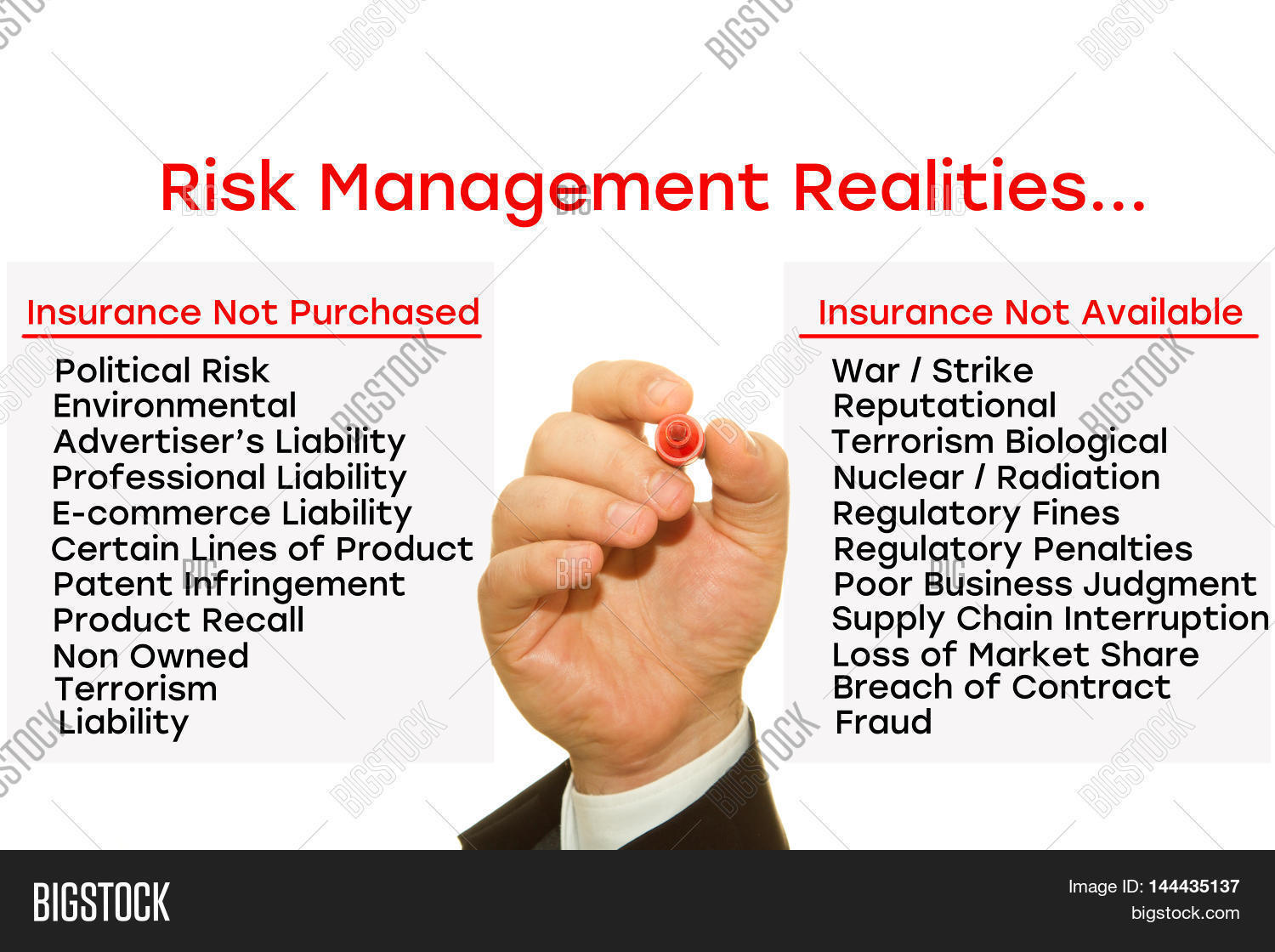 Risk Management Realities...

Insurance Not Purchased

Political Risk
Environmental
Advertiser's Liability
Professional Liability
E-commerce Liability
Certain Lines of Product
Patent Infringement
Product Recall
Non Owned
Terrorism
Liability

Insurance Not Available

War / Strike
Reputational
Terrorism Biological
Nuclear / Radiation
Regulatory Fines
Regulatory Penalties
Poor Business Judgment
Supply Chain Interruption
Loss of Market Share
Breach of Contract
Fraud

BIGSTOCK
Image ID: 144435137
bigstock.com